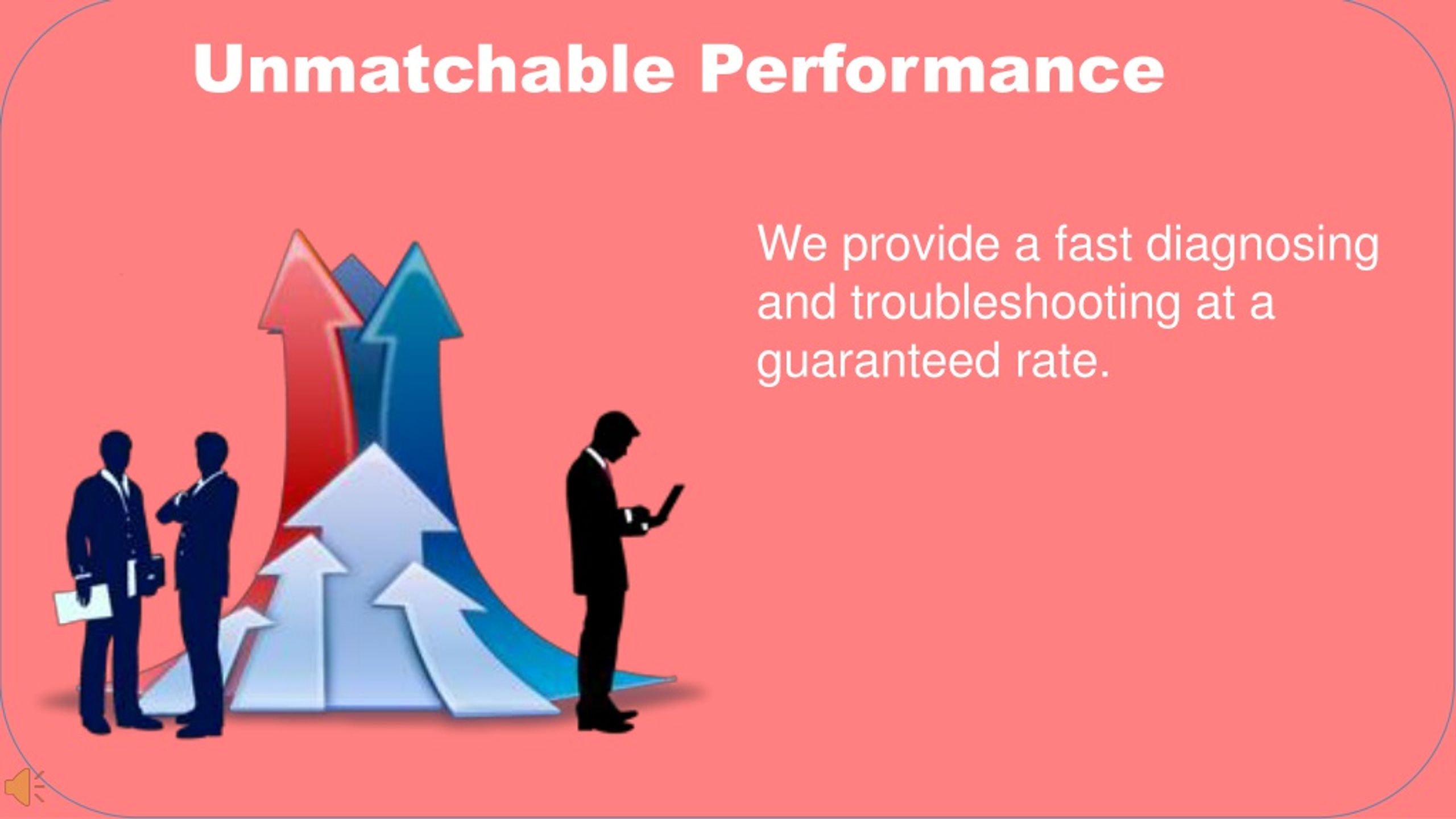 Unmatchable Performance

We provide a fast diagnosing and troubleshooting at a guaranteed rate.